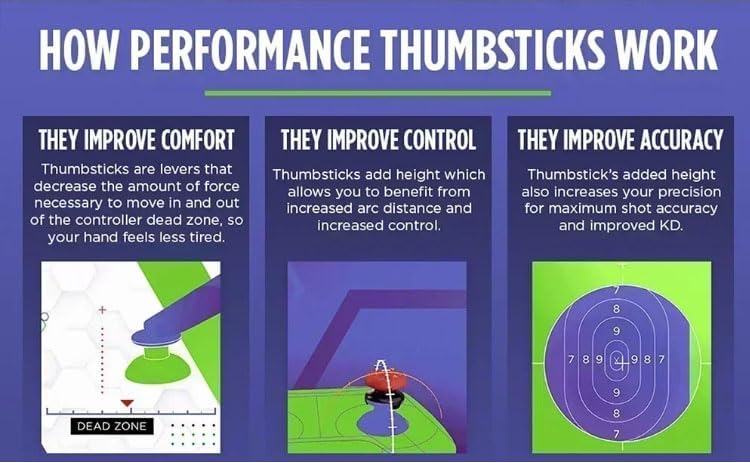 HOW PERFORMANCE THUMBSTICKS WORK

THEY IMPROVE COMFORT

Thumbsticks are levers that decrease the amount of force necessary to move in and out of the controller dead zone, so your hand feels less tired.

DEAD ZONE

THEY IMPROVE CONTROL

Thumbsticks add height which allows you to benefit from increased arc distance and increased control.

THEY IMPROVE ACCURACY

Thumbstick's added height also increases your precision for maximum shot accuracy and improved KD.

7
8
9
7 8 9 9 8 7
9
8
7